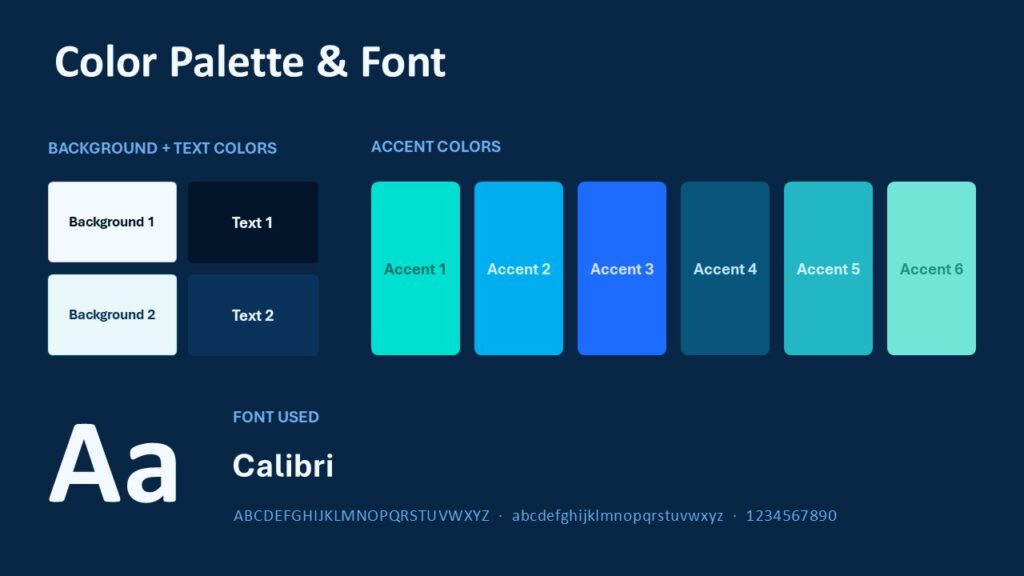 Color Palette & Font

BACKGROUND + TEXT COLORS

Background 1

Text 1

Background 2

Text 2

ACCENT COLORS

Accent 1

Accent 2

Accent 3

Accent 4

Accent 5

Accent 6

Aa

FONT USED

Calibri

ABCDEFGHIJKLMNOPQRSTUVWXYZ · abcdefghijklmnopqrstuvwxyz · 1234567890